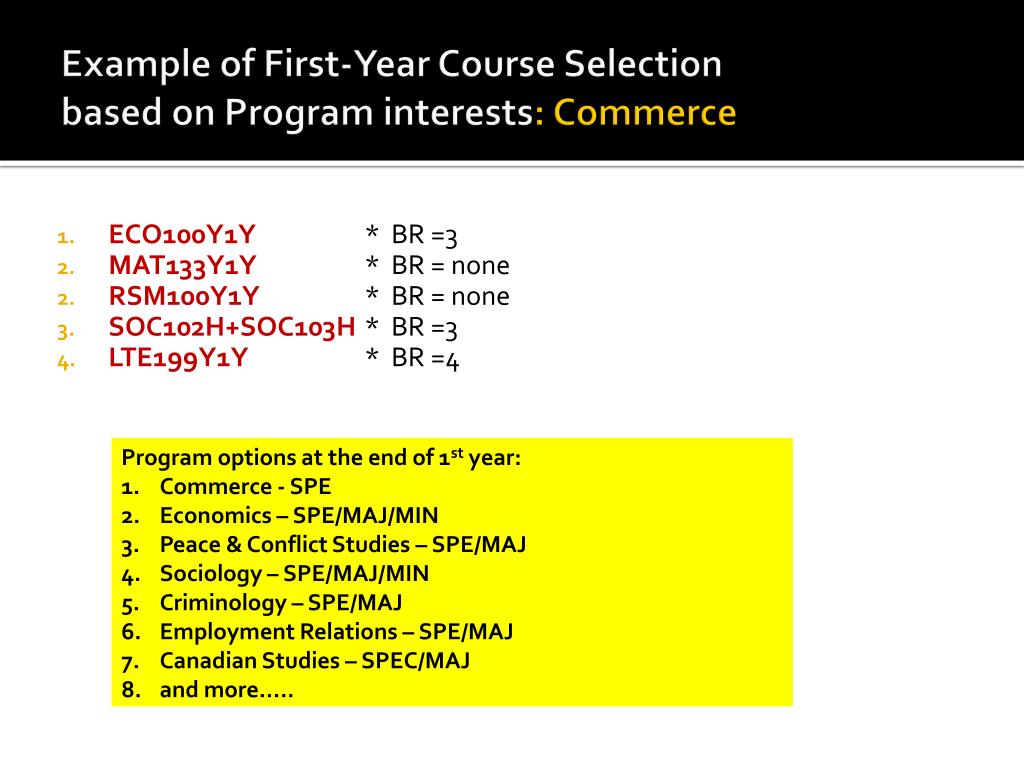 Example of First-Year Course Selection based on Program interests: Commerce

1. ECO100Y1Y * BR =3
2. MAT133Y1Y * BR = none
2. RSM100Y1Y * BR = none
3. SOC102H+SOC103H * BR =3
4. LTE199Y1Y * BR =4

Program options at the end of 1$^{st}$ year:
1. Commerce - SPE
2. Economics – SPE/MAJ/MIN
3. Peace & Conflict Studies – SPE/MAJ
4. Sociology – SPE/MAJ/MIN
5. Criminology – SPE/MAJ
6. Employment Relations – SPE/MAJ
7. Canadian Studies – SPEC/MAJ
8. and more…..